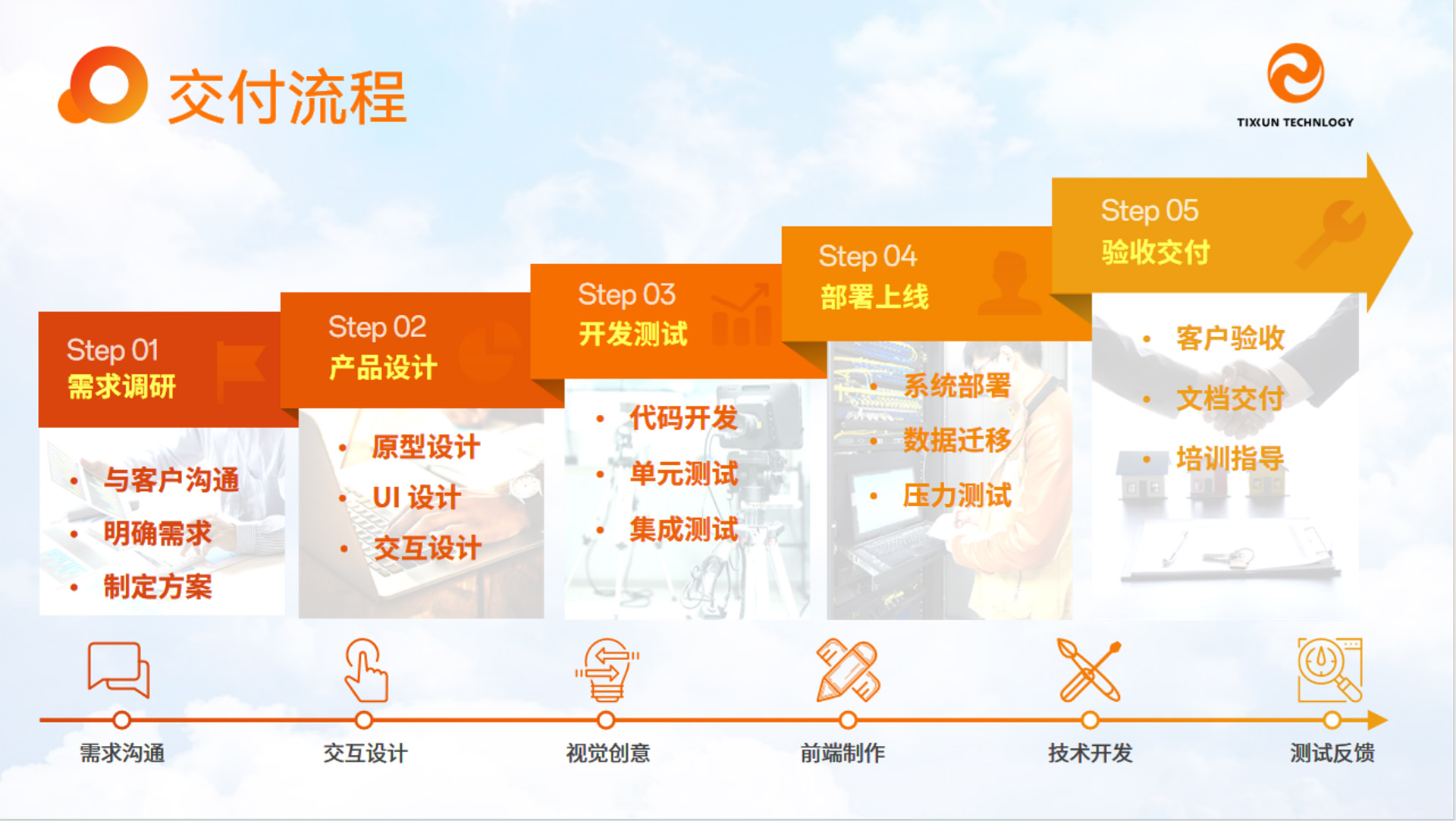 交付流程

TIXUN TECHNLOGY

Step 01
需求调研

- 与客户沟通
- 明确需求
- 制定方案

Step 02
产品设计

- 原型设计
- UI 设计
- 交互设计

Step 03
开发测试

- 代码开发
- 单元测试
- 集成测试

Step 04
部署上线

- 系统部署
- 数据迁移
- 压力测试

Step 05
验收交付

- 客户验收
- 文档交付
- 培训指导

需求沟通
交互设计
视觉创意
前端制作
技术开发
测试反馈